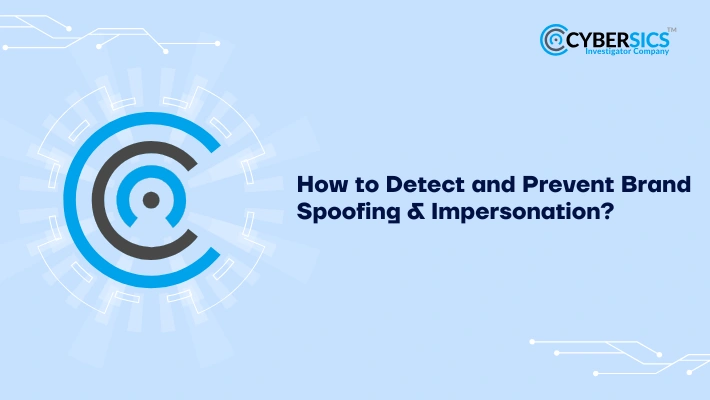 CYBERSICS™
Investigator Company

How to Detect and Prevent Brand Spoofing & Impersonation?